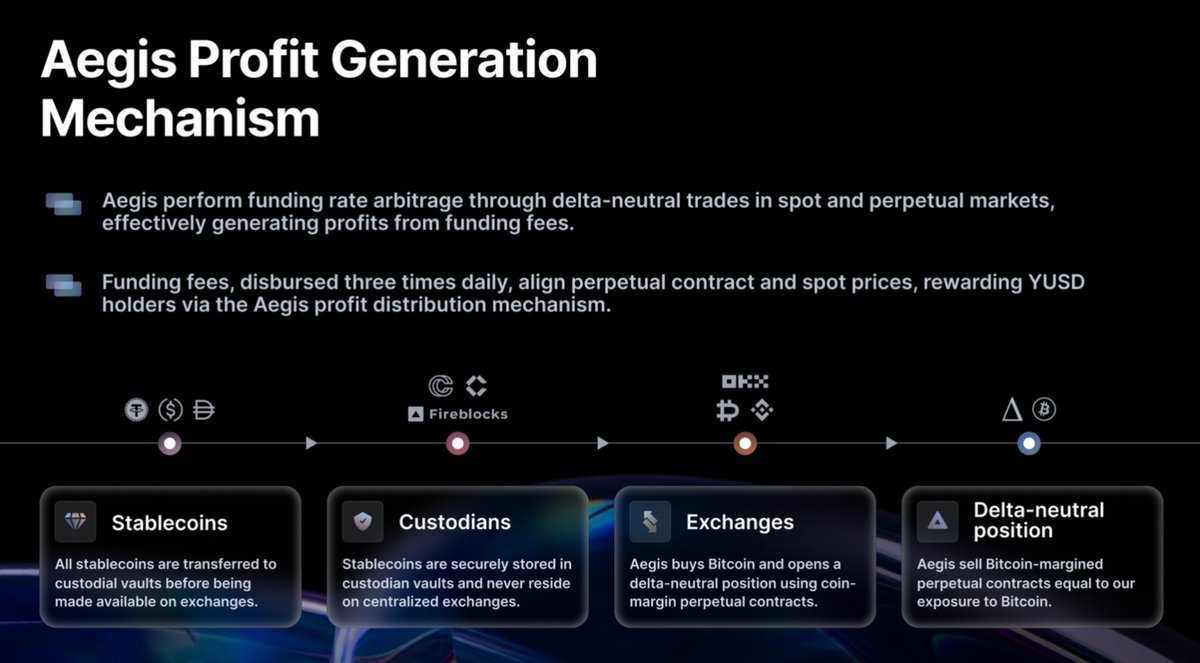 Aegis Profit Generation Mechanism

Aegis perform funding rate arbitrage through delta-neutral trades in spot and perpetual markets, effectively generating profits from funding fees.

Funding fees, disbursed three times daily, align perpetual contract and spot prices, rewarding YUSD holders via the Aegis profit distribution mechanism.

Fireblocks

OKX

Stablecoins

All stablecoins are transferred to custodial vaults before being made available on exchanges.

Custodians

Stablecoins are securely stored in custodian vaults and never reside on centralized exchanges.

Exchanges

Aegis buys Bitcoin and opens a delta-neutral position using coin-margin perpetual contracts.

Delta-neutral position

Aegis sell Bitcoin-margined perpetual contracts equal to our exposure to Bitcoin.